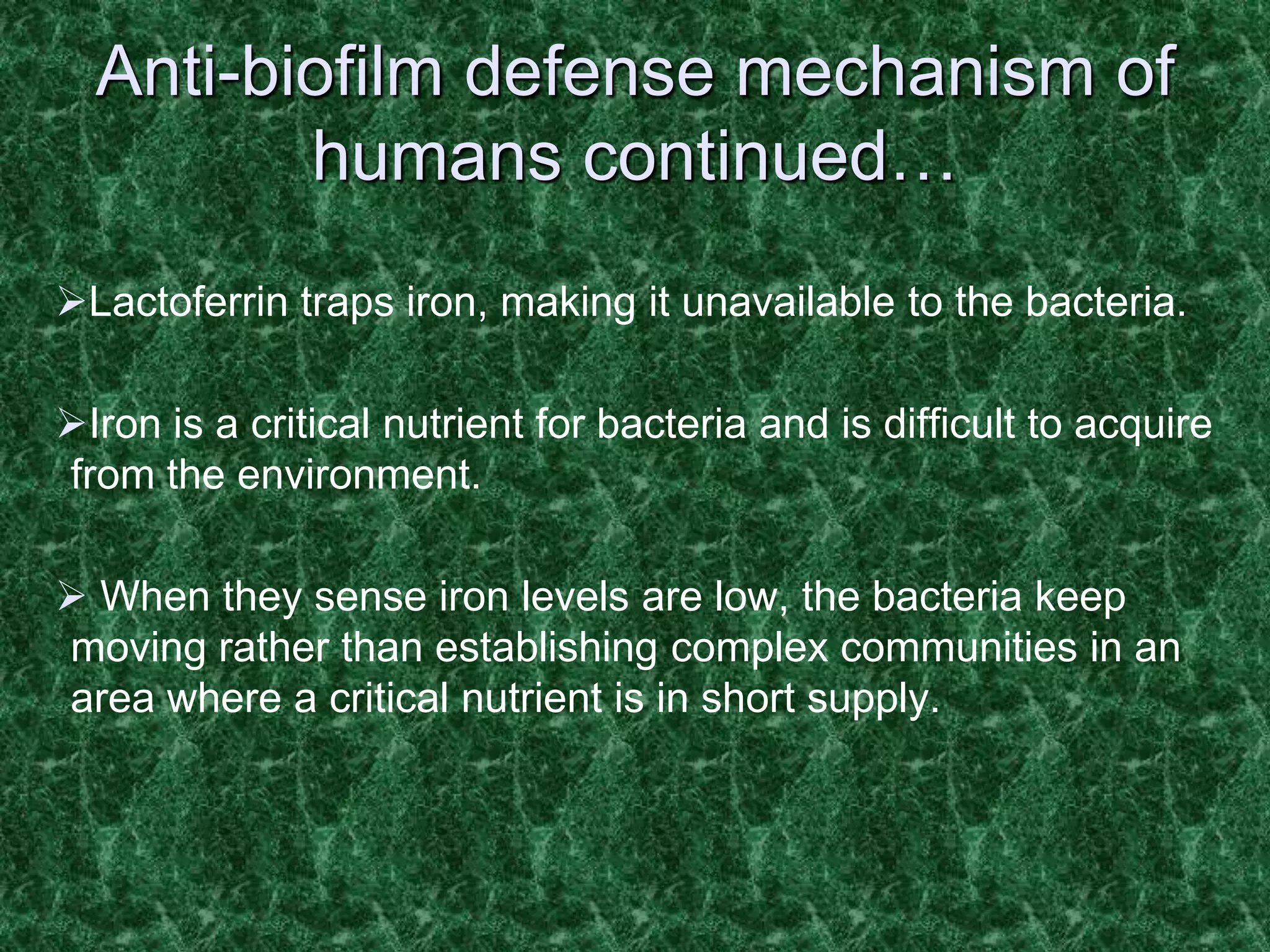 Anti-biofilm defense mechanism of humans continued…

➢Lactoferrin traps iron, making it unavailable to the bacteria.

➢Iron is a critical nutrient for bacteria and is difficult to acquire from the environment.

➢ When they sense iron levels are low, the bacteria keep moving rather than establishing complex communities in an area where a critical nutrient is in short supply.